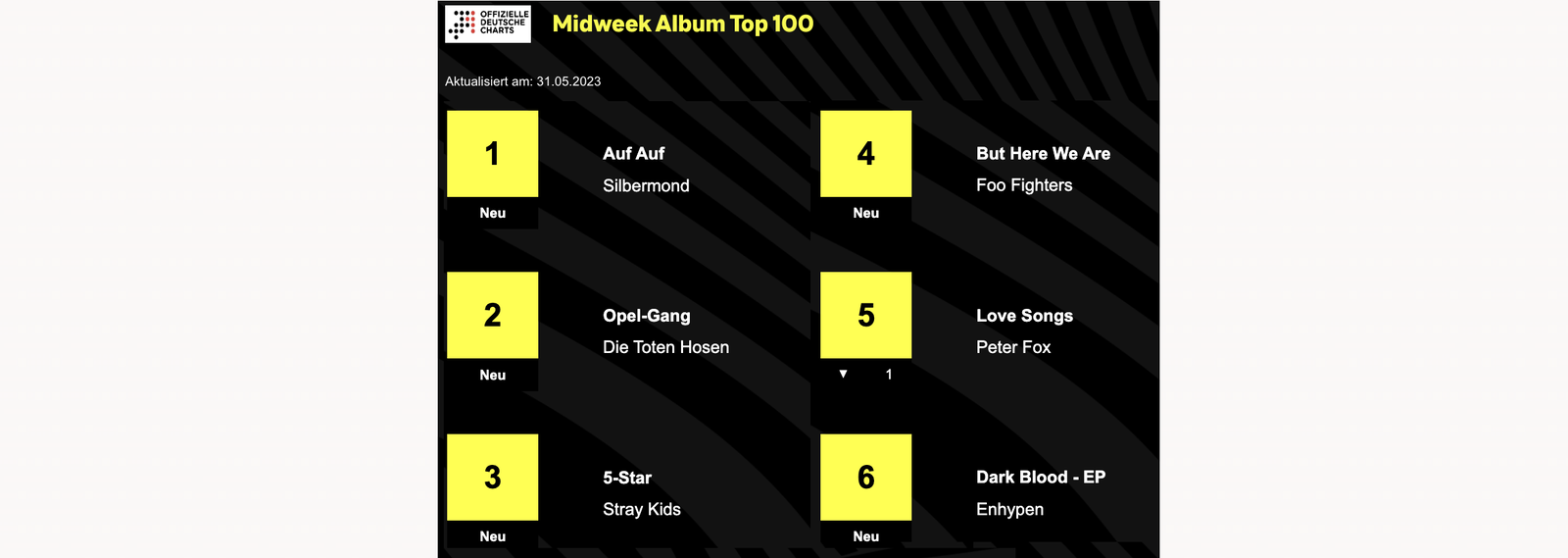 OFFIZIELLE DEUTSCHE CHARTS

Midweek Album Top 100

Aktualisiert am: 31.05.2023

1
Neu
Auf Auf
Silbermond

2
Neu
Opel-Gang
Die Toten Hosen

3
Neu
5-Star
Stray Kids

4
Neu
But Here We Are
Foo Fighters

5
▼ 1
Love Songs
Peter Fox

6
Neu
Dark Blood - EP
Enhypen